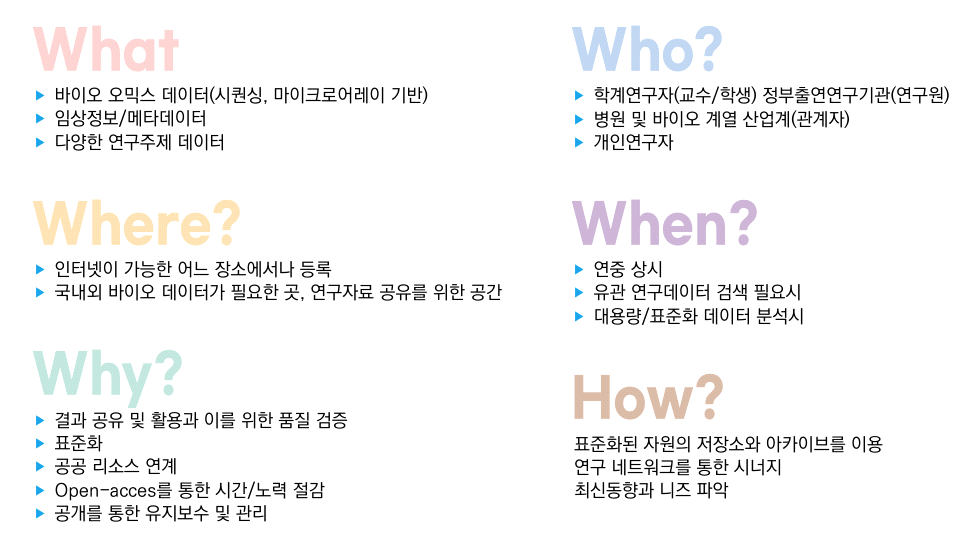 What

▶ 바이오 오믹스 데이터(시퀀싱, 마이크로어레이 기반)
▶ 임상정보/메타데이터
▶ 다양한 연구주제 데이터

Where?

▶ 인터넷이 가능한 어느 장소에서나 등록
▶ 국내외 바이오 데이터가 필요한 곳, 연구자료 공유를 위한 공간

Why?

▶ 결과 공유 및 활용과 이를 위한 품질 검증
▶ 표준화
▶ 공공 리소스 연계
▶ Open-acces를 통한 시간/노력 절감
▶ 공개를 통한 유지보수 및 관리

Who?

▶ 학계연구자(교수/학생) 정부출연연구기관(연구원)
▶ 병원 및 바이오 계열 산업계(관계자)
▶ 개인연구자

When?

▶ 연중 상시
▶ 유관 연구데이터 검색 필요시
▶ 대용량/표준화 데이터 분석시

How?

표준화된 자원의 저장소와 아카이브를 이용
연구 네트워크를 통한 시너지
최신동향과 니즈 파악